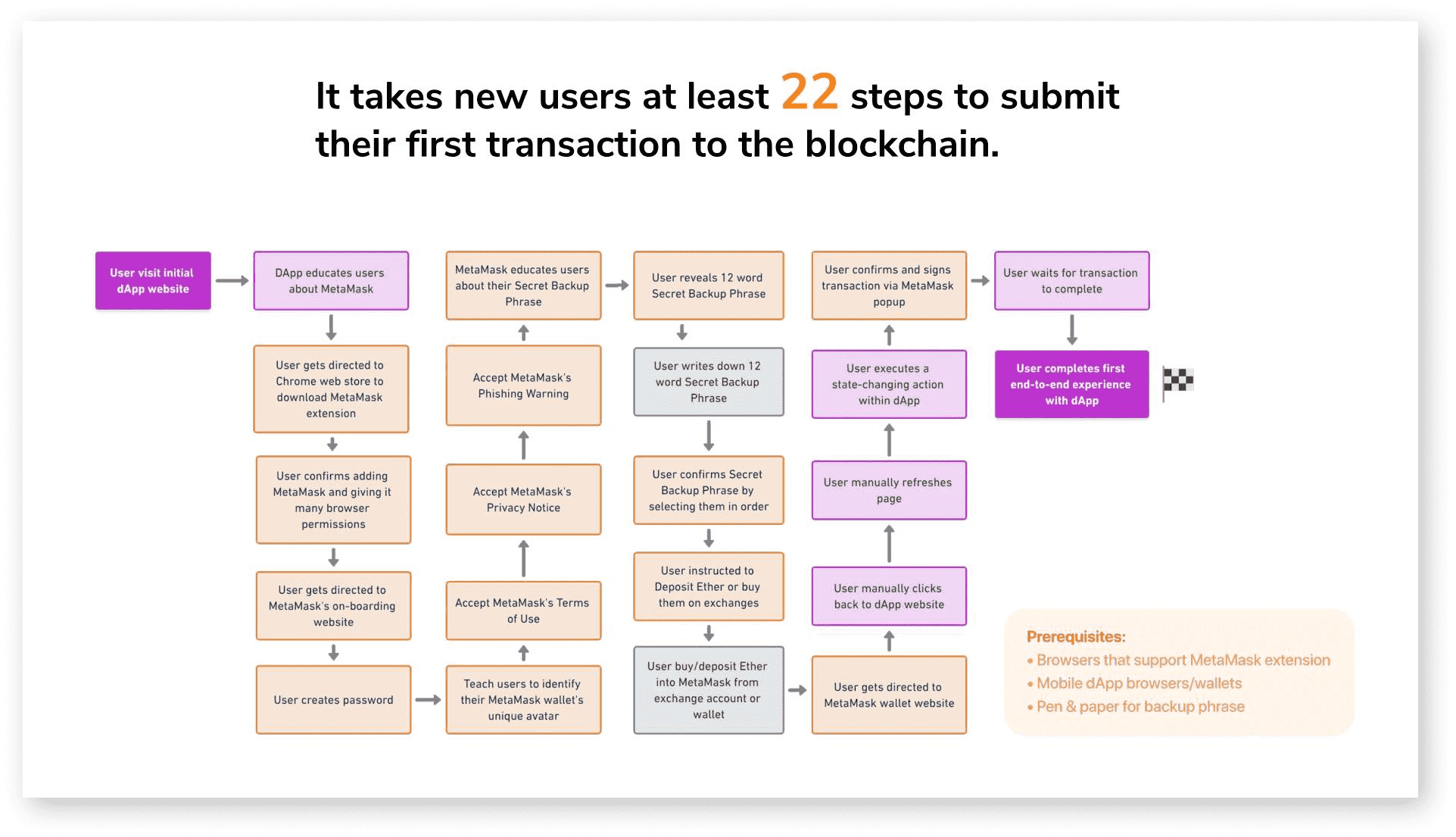 It takes new users at least 22 steps to submit their first transaction to the blockchain.

User visit initial dApp website

DApp educates users about MetaMask

User gets directed to Chrome web store to download MetaMask extension

User confirms adding MetaMask and giving it many browser permissions

User gets directed to MetaMask's on-boarding website

User creates password

Teach users to identify their MetaMask wallet's unique avatar

Accept MetaMask's Terms of Use

Accept MetaMask's Privacy Notice

Accept MetaMask's Phishing Warning

MetaMask educates users about their Secret Backup Phrase

User reveals 12 word Secret Backup Phrase

User writes down 12 word Secret Backup Phrase

User confirms Secret Backup Phrase by selecting them in order

User instructed to Deposit Ether or buy them on exchanges

User buy/deposit Ether into MetaMask from exchange account or wallet

User gets directed to MetaMask wallet website

User manually clicks back to dApp website

User manually refreshes page

User executes a state-changing action within dApp

User confirms and signs transaction via MetaMask popup

User waits for transaction to complete

User completes first end-to-end experience with dApp

Prerequisites:
• Browsers that support MetaMask extension
• Mobile dApp browsers/wallets
• Pen & paper for backup phrase